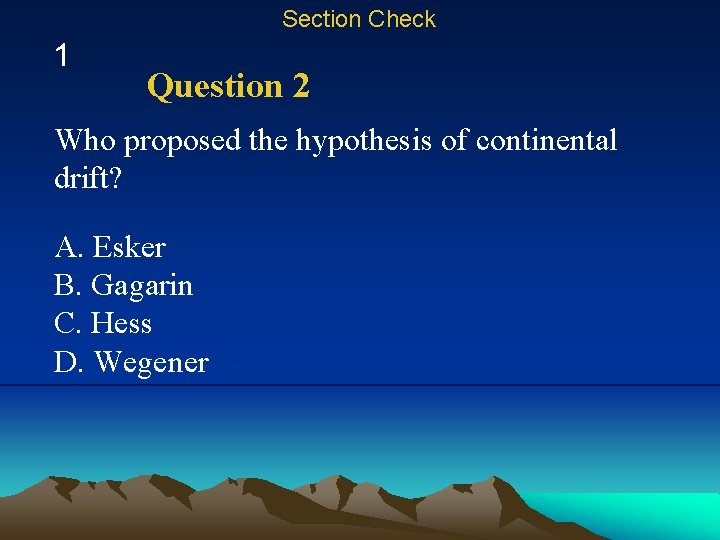 Section Check

1

Question 2

Who proposed the hypothesis of continental drift?

A. Esker
B. Gagarin
C. Hess
D. Wegener